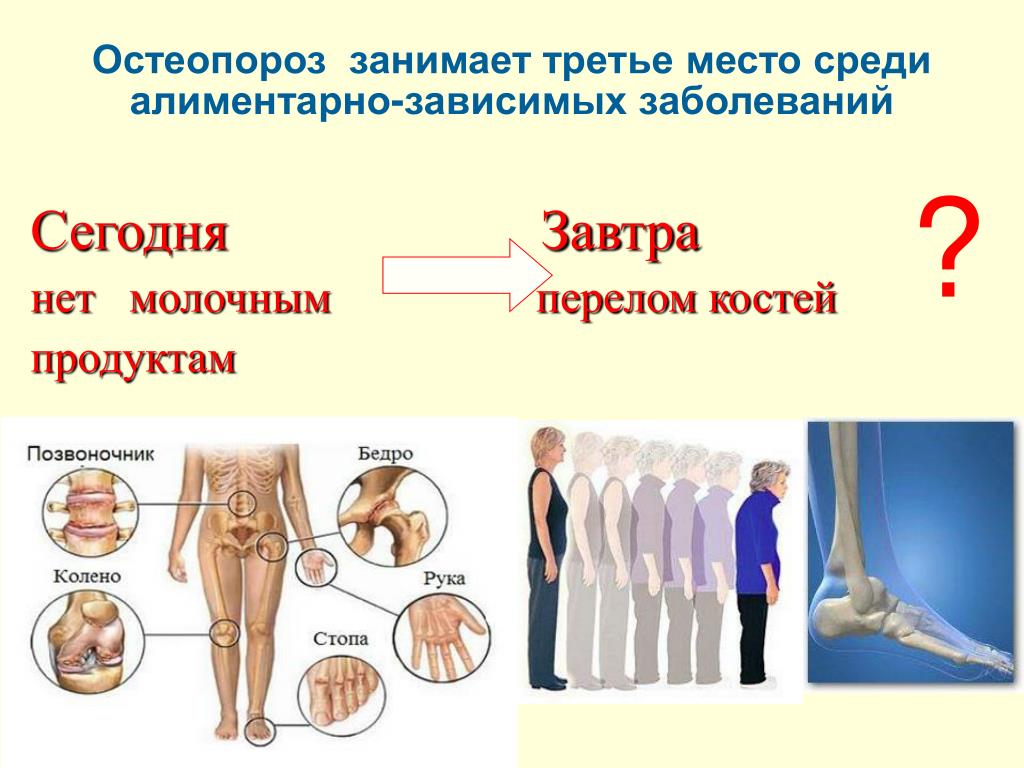 Остеопороз занимает третье место среди алиментарно-зависимых заболеваний

Сегодня
нет молочным продуктам

Завтра
перелом костей

?

Позвоночник

Бедро

Колено

Рука

Стопа